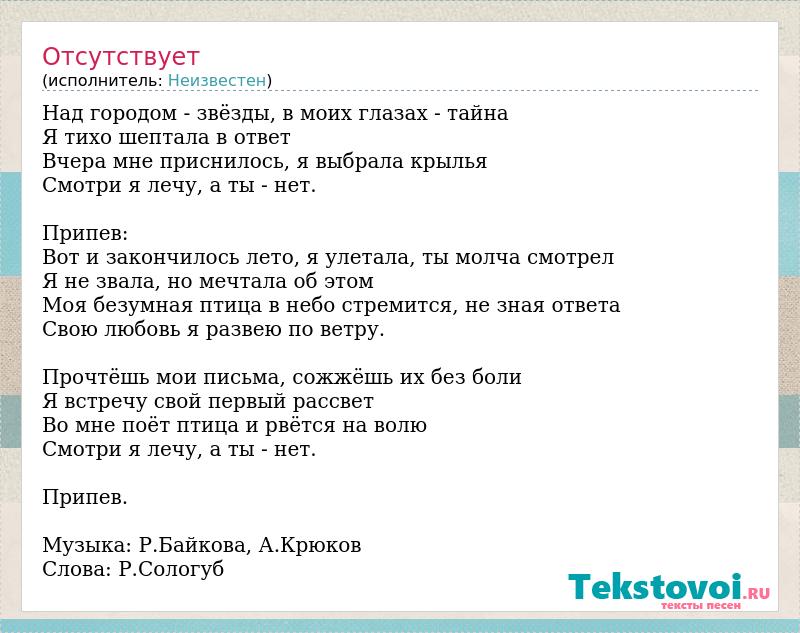 Отсутствует
(исполнитель: Неизвестен)

Над городом - звёзды, в моих глазах - тайна
Я тихо шептала в ответ
Вчера мне приснилось, я выбрала крылья
Смотри я лечу, а ты - нет.

Припев:
Вот и закончилось лето, я улетала, ты молча смотрел
Я не звала, но мечтала об этом
Моя безумная птица в небо стремится, не зная ответа
Свою любовь я развею по ветру.

Прочтёшь мои письма, сожжёшь их без боли
Я встречу свой первый рассвет
Во мне поёт птица и рвётся на волю
Смотри я лечу, а ты - нет.

Припев.

Музыка: Р.Байкова, А.Крюков
Слова: Р.Сологуб

Tekstovoi.RU
тексты песен